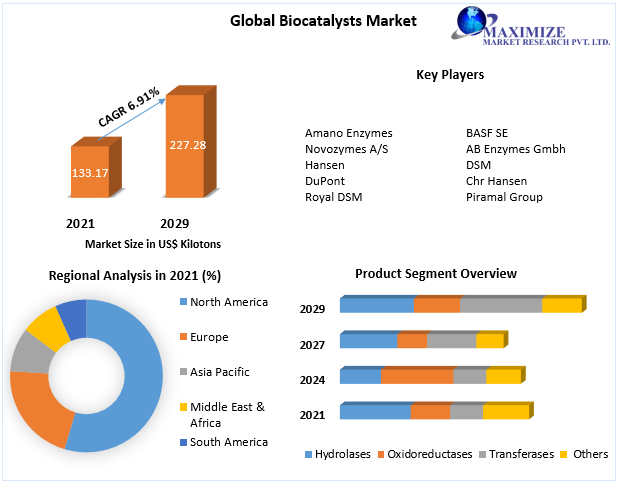 Global Biocatalysts Market

MAXIMIZE
MARKET RESEARCH PVT. LTD.

CAGR 6.91%

133.17

227.28

2021

2029

Market Size in US$ Kilotons

Key Players

Amano Enzymes
Novozymes A/S
Hansen
DuPont
Royal DSM

BASF SE
AB Enzymes Gmbh
DSM
Chr Hansen
Piramal Group

Regional Analysis in 2021 (%)

North America
Europe
Asia Pacific
Middle East & Africa
South America

Product Segment Overview

2029
2027
2024
2021

Hydrolases
Oxidoreductases
Transferases
Others